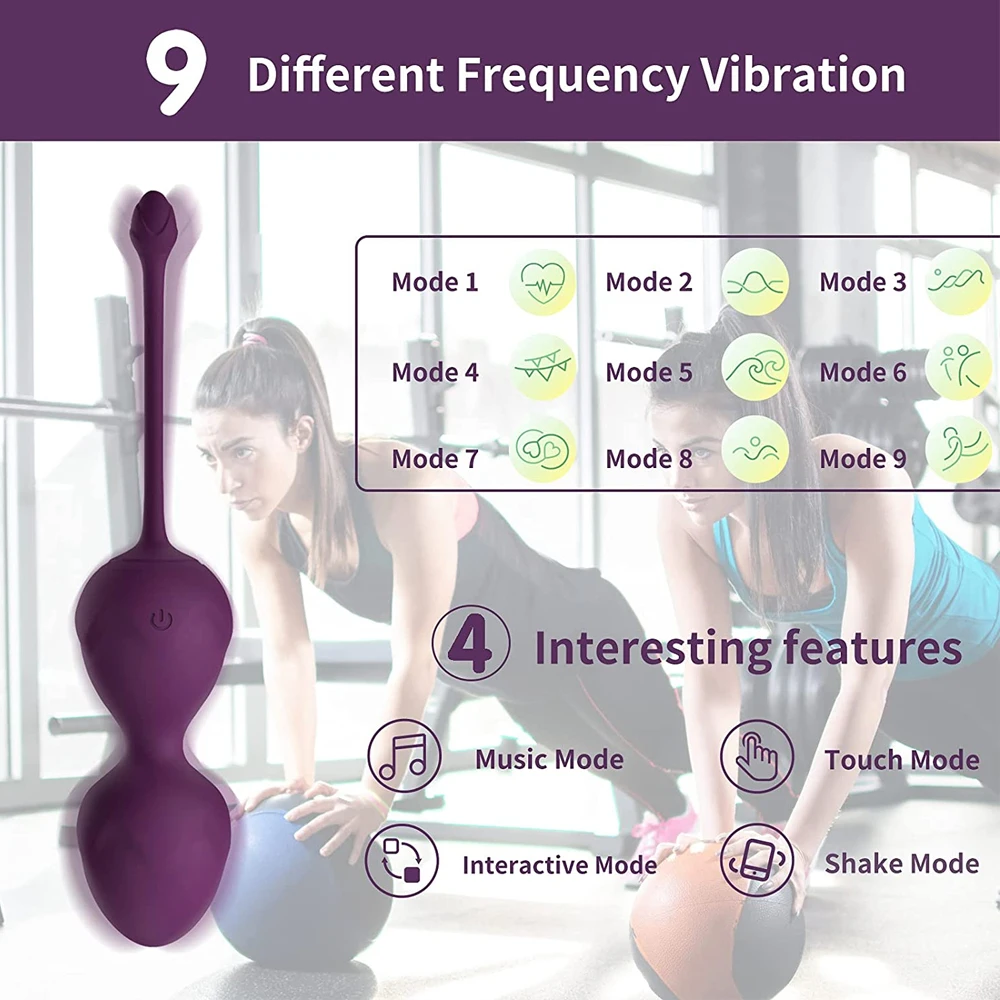 9 Different Frequency Vibration

Mode 1
Mode 2
Mode 3
Mode 4
Mode 5
Mode 6
Mode 7
Mode 8
Mode 9

4 Interesting features

Music Mode
Touch Mode
Interactive Mode
Shake Mode